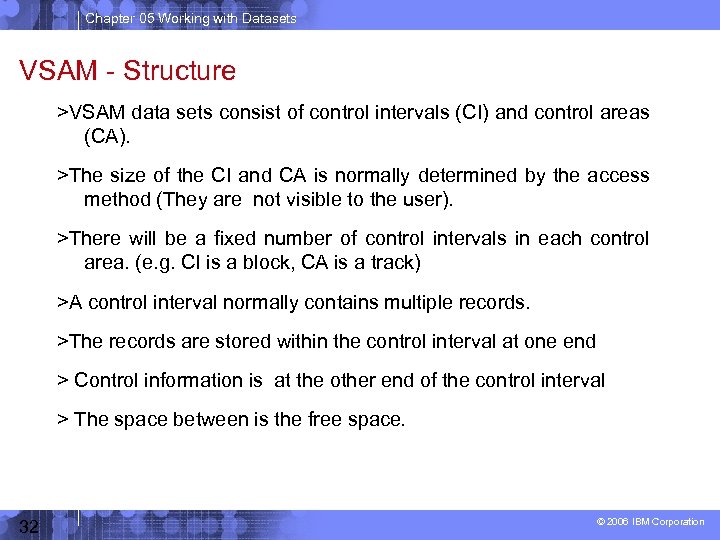 Chapter 05 Working with Datasets

VSAM - Structure

>VSAM data sets consist of control intervals (CI) and control areas (CA).

>The size of the CI and CA is normally determined by the access method (They are not visible to the user).

>There will be a fixed number of control intervals in each control area. (e.g. CI is a block, CA is a track)

>A control interval normally contains multiple records.

>The records are stored within the control interval at one end

> Control information is at the other end of the control interval

> The space between is the free space.

32

© 2006 IBM Corporation